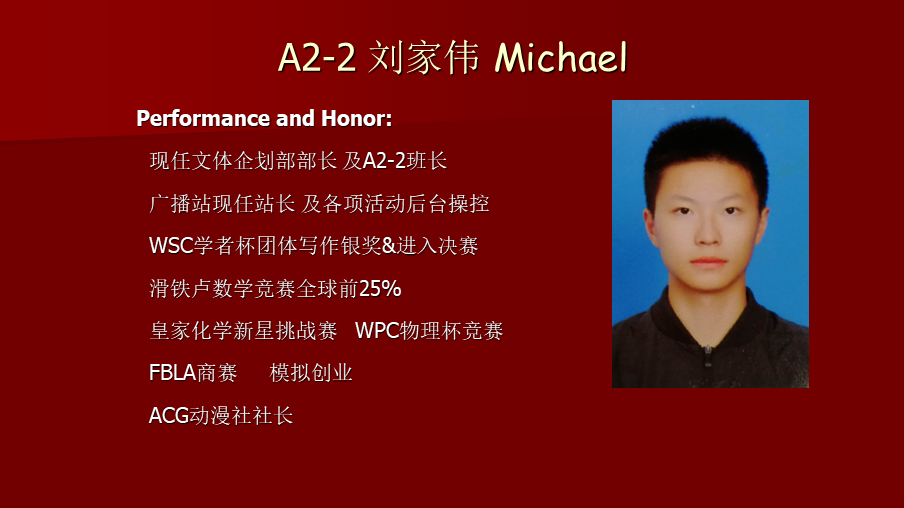 A2-2 刘家伟 Michael

Performance and Honor:

现任文体企划部部长 及A2-2班长

广播站现任站长 及各项活动后台操控

WSC学者杯团体写作银奖&进入决赛

滑铁卢数学竞赛全球前25%

皇家化学新星挑战赛 WPC物理杯竞赛

FBLA商赛 模拟创业

ACG动漫社社长